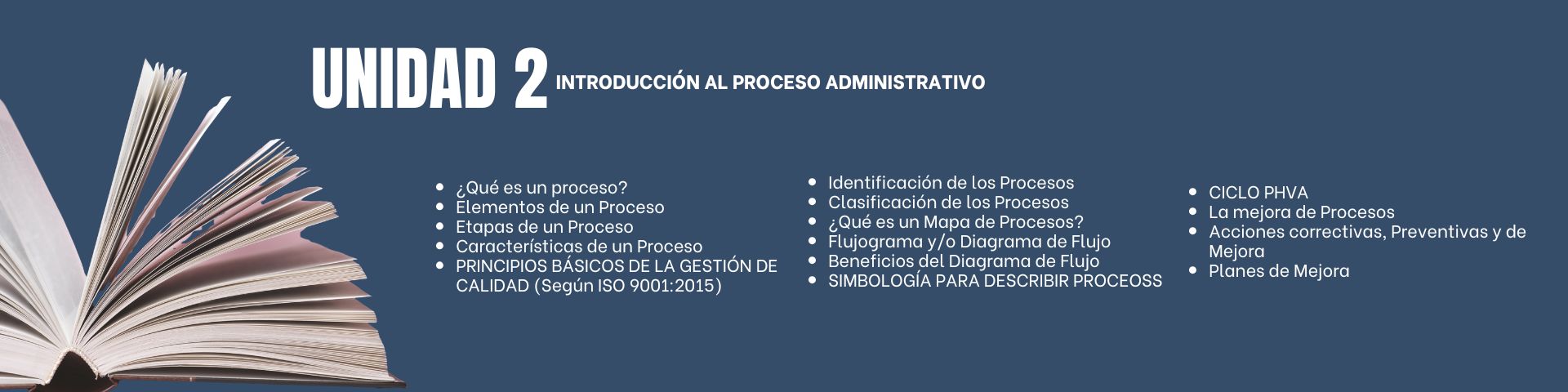 UNIDAD 2 INTRODUCCIÓN AL PROCESO ADMINISTRATIVO

- ¿Qué es un proceso?
- Elementos de un Proceso
- Etapas de un Proceso
- Características de un Proceso
- PRINCIPIOS BÁSICOS DE LA GESTIÓN DE CALIDAD (Según ISO 9001:2015)

- Identificación de los Procesos
- Clasificación de los Procesos
- ¿Qué es un Mapa de Procesos?
- Flujograma y/o Diagrama de Flujo
- Beneficios del Diagrama de Flujo
- SIMBOLOGÍA PARA DESCRIBIR PROCEOSS

- CICLO PHVA
- La mejora de Procesos
- Acciones correctivas, Preventivas y de Mejora
- Planes de Mejora